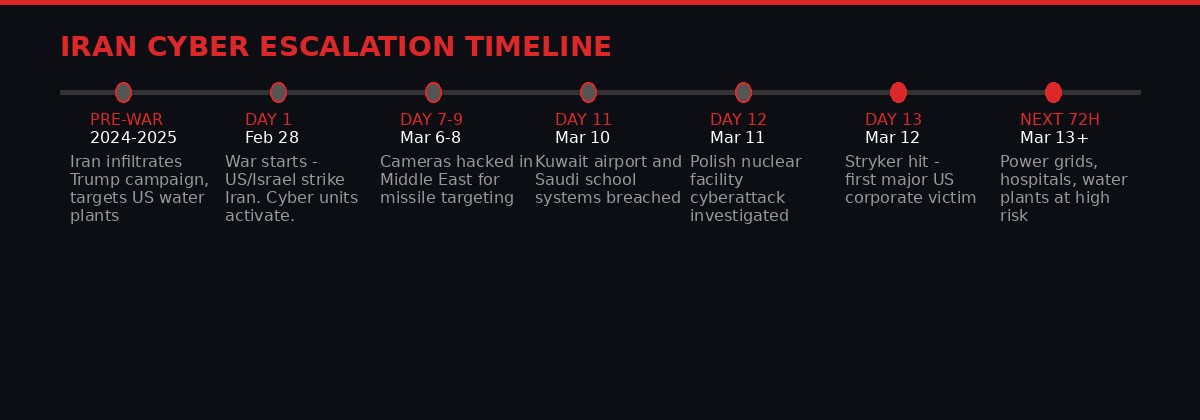 IRAN CYBER ESCALATION TIMELINE

PRE-WAR
2024-2025
Iran infiltrates Trump campaign, targets US water plants

DAY 1
Feb 28
War starts - US/Israel strike Iran. Cyber units activate.

DAY 7-9
Mar 6-8
Cameras hacked in Middle East for missile targeting

DAY 11
Mar 10
Kuwait airport and Saudi school systems breached

DAY 12
Mar 11
Polish nuclear facility cyberattack investigated

DAY 13
Mar 12
Stryker hit - first major US corporate victim

NEXT 72H
Mar 13+
Power grids, hospitals, water plants at high risk